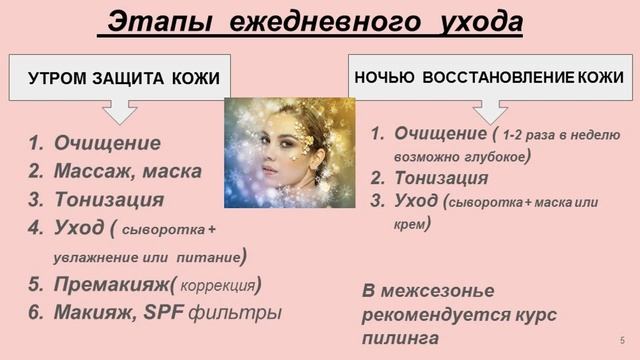 Этапы ежедневного ухода

УТРОМ ЗАЩИТА КОЖИ

1. Очищение
2. Массаж, маска
3. Тонизация
4. Уход ( сыворотка + увлажнение или питание)
5. Премакияж( коррекция)
6. Макияж, SPF фильтры

НОЧЬЮ ВОССТАНОВЛЕНИЕ КОЖИ

1. Очищение ( 1-2 раза в неделю возможно глубокое)
2. Тонизация
3. Уход (сыворотка + маска или крем)

В межсезонье рекомендуется курс пилинга

5